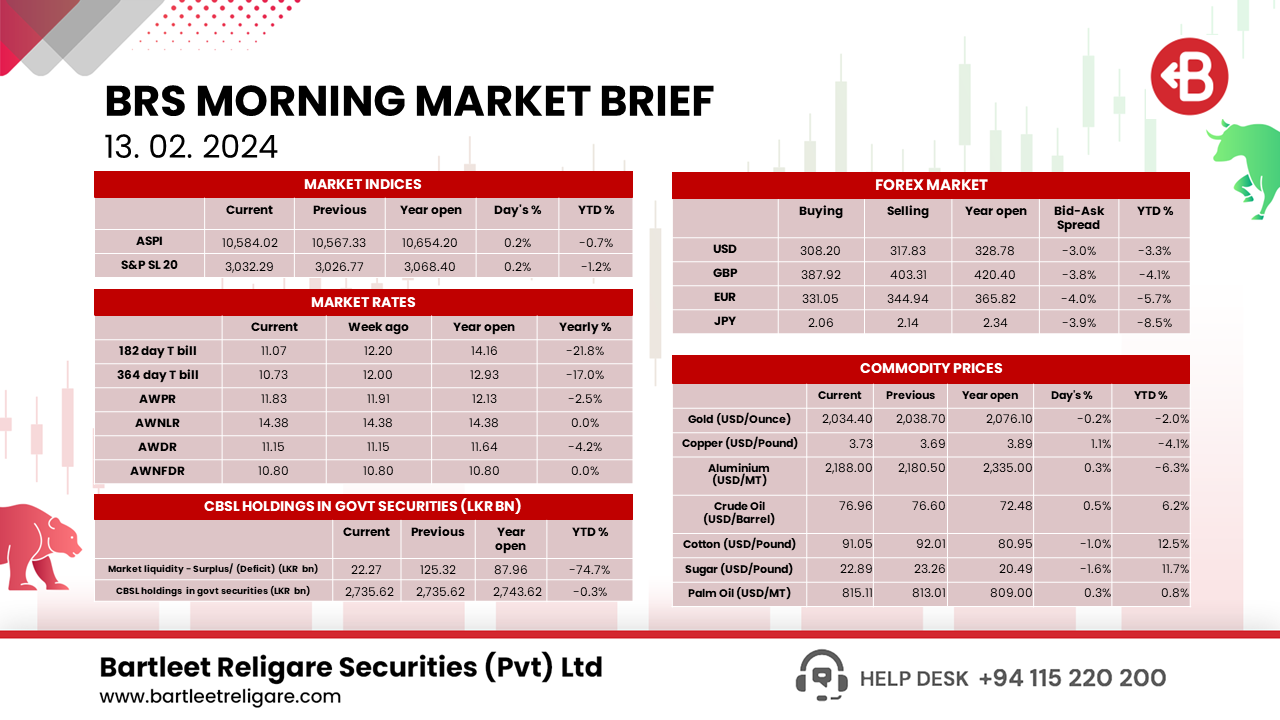 BRS MORNING MARKET BRIEF
13. 02. 2024

MARKET INDICES

| | Current | Previous | Year open | Day's % | YTD % |
|---|---|---|---|---|---|
| ASPI | 10,584.02 | 10,567.33 | 10,654.20 | 0.2% | -0.7% |
| S&P SL 20 | 3,032.29 | 3,026.77 | 3,068.40 | 0.2% | -1.2% |

MARKET RATES

| | Current | Week ago | Year open | Yearly % |
|---|---|---|---|---|
| 182 day T bill | 11.07 | 12.20 | 14.16 | -21.8% |
| 364 day T bill | 10.73 | 12.00 | 12.93 | -17.0% |
| AWPR | 11.83 | 11.91 | 12.13 | -2.5% |
| AWNLR | 14.38 | 14.38 | 14.38 | 0.0% |
| AWDR | 11.15 | 11.15 | 11.64 | -4.2% |
| AWNFDR | 10.80 | 10.80 | 10.80 | 0.0% |

CBSL HOLDINGS IN GOVT SECURITIES (LKR BN)

| | Current | Previous | Year open | YTD % |
|---|---|---|---|---|
| Market liquidity - Surplus/ (Deficit) (LKR bn) | 22.27 | 125.32 | 87.96 | -74.7% |
| CBSL holdings in govt securities (LKR bn) | 2,735.62 | 2,735.62 | 2,743.62 | -0.3% |

FOREX MARKET

| | Buying | Selling | Year open | Bid-Ask Spread | YTD % |
|---|---|---|---|---|---|
| USD | 308.20 | 317.83 | 328.78 | -3.0% | -3.3% |
| GBP | 387.92 | 403.31 | 420.40 | -3.8% | -4.1% |
| EUR | 331.05 | 344.94 | 365.82 | -4.0% | -5.7% |
| JPY | 2.06 | 2.14 | 2.34 | -3.9% | -8.5% |

COMMODITY PRICES

| | Current | Previous | Year open | Day's % | YTD % |
|---|---|---|---|---|---|
| Gold (USD/Ounce) | 2,034.40 | 2,038.70 | 2,076.10 | -0.2% | -2.0% |
| Copper (USD/Pound) | 3.73 | 3.69 | 3.89 | 1.1% | -4.1% |
| Aluminium (USD/MT) | 2,188.00 | 2,180.50 | 2,335.00 | 0.3% | -6.3% |
| Crude Oil (USD/Barrel) | 76.96 | 76.60 | 72.48 | 0.5% | 6.2% |
| Cotton (USD/Pound) | 91.05 | 92.01 | 80.95 | -1.0% | 12.5% |
| Sugar (USD/Pound) | 22.89 | 23.26 | 20.49 | -1.6% | 11.7% |
| Palm Oil (USD/MT) | 815.11 | 813.01 | 809.00 | 0.3% | 0.8% |

Bartleet Religare Securities (Pvt) Ltd
www.bartleetreligare.com

HELP DESK +94 115 220 200